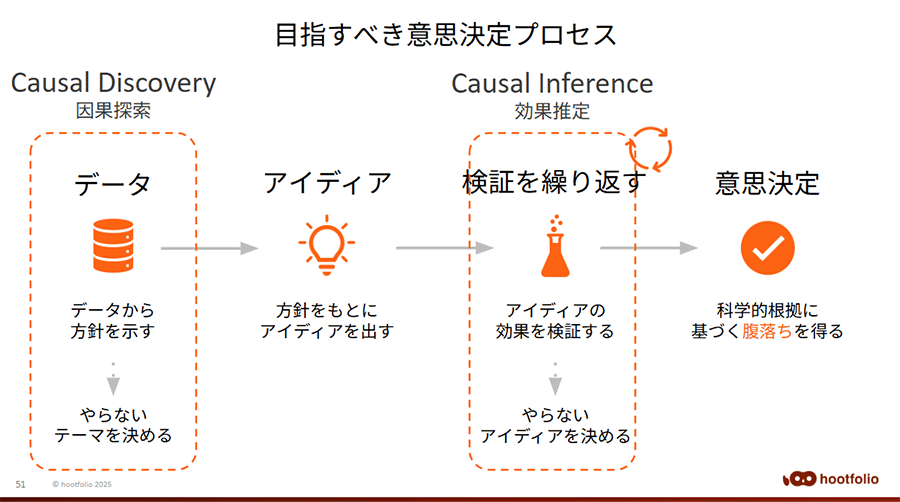 目指すべき意思決定プロセス

Causal Discovery
因果探索

Causal Inference
効果推定

データ

データから
方針を示す

やらない
テーマを決める

アイディア

方針をもとに
アイディアを出す

検証を繰り返す

アイディアの
効果を検証する

やらない
アイディアを決める

意思決定

科学的根拠に
基づく腹落ちを得る

51 © hootfolio 2025

hootfolio